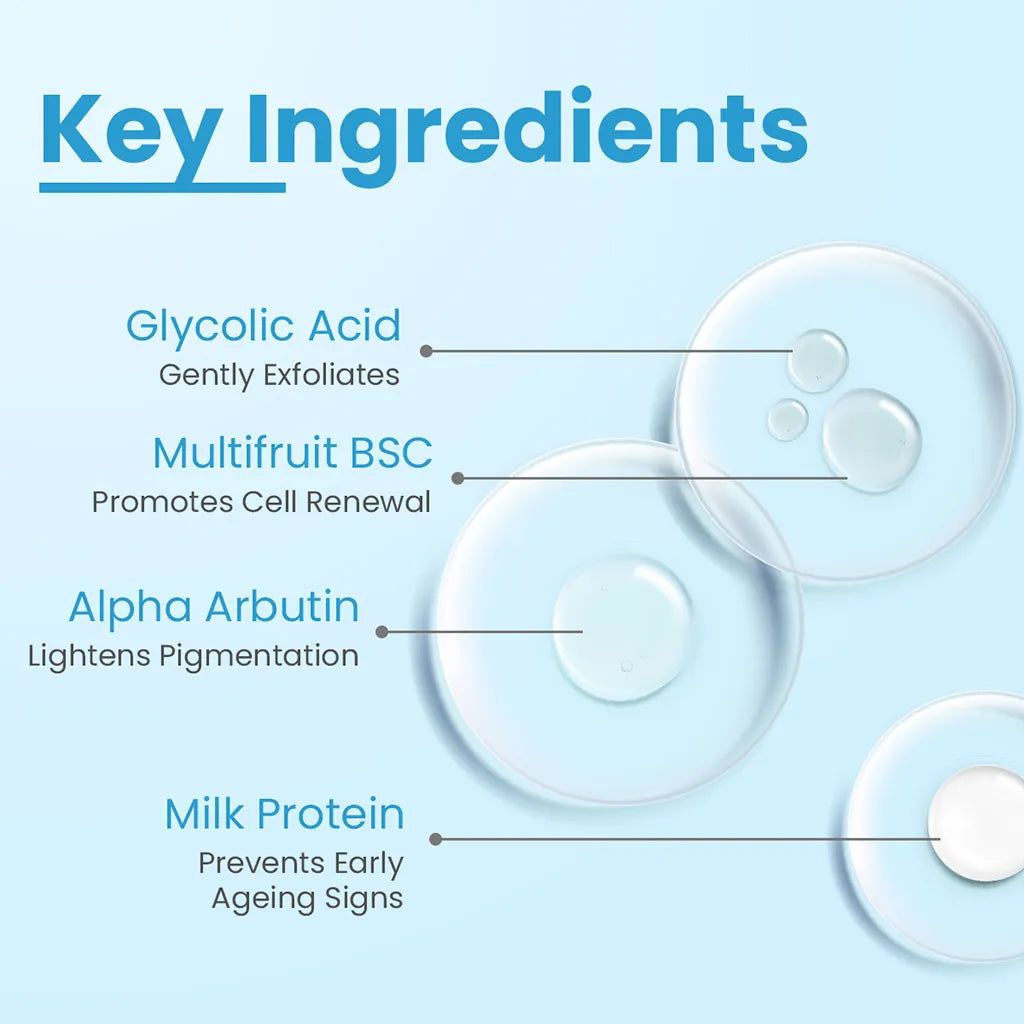 Key Ingredients

Glycolic Acid
Gently Exfoliates

Multifruit BSC
Promotes Cell Renewal

Alpha Arbutin
Lightens Pigmentation

Milk Protein
Prevents Early Ageing Signs